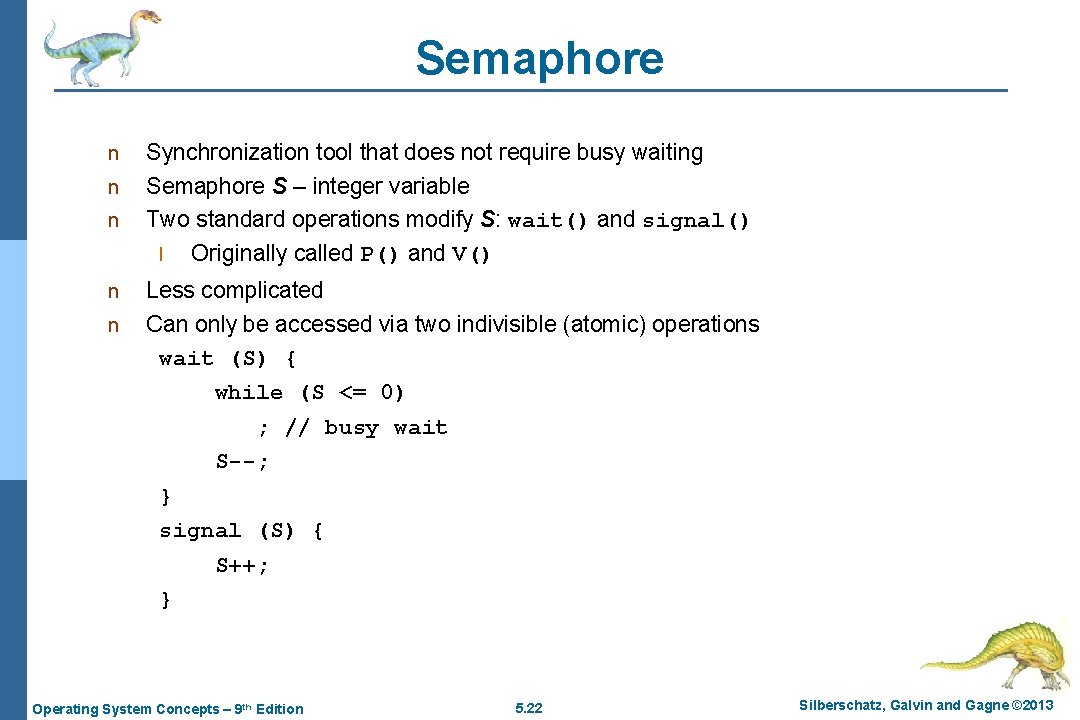 Semaphore

n Synchronization tool that does not require busy waiting
n Semaphore S – integer variable
n Two standard operations modify S: wait() and signal()
l Originally called P() and V()
n Less complicated
n Can only be accessed via two indivisible (atomic) operations

wait (S) {
while (S <= 0)
; // busy wait
S--;
}
signal (S) {
S++;
}

Operating System Concepts – 9th Edition 5.22 Silberschatz, Galvin and Gagne ©2013